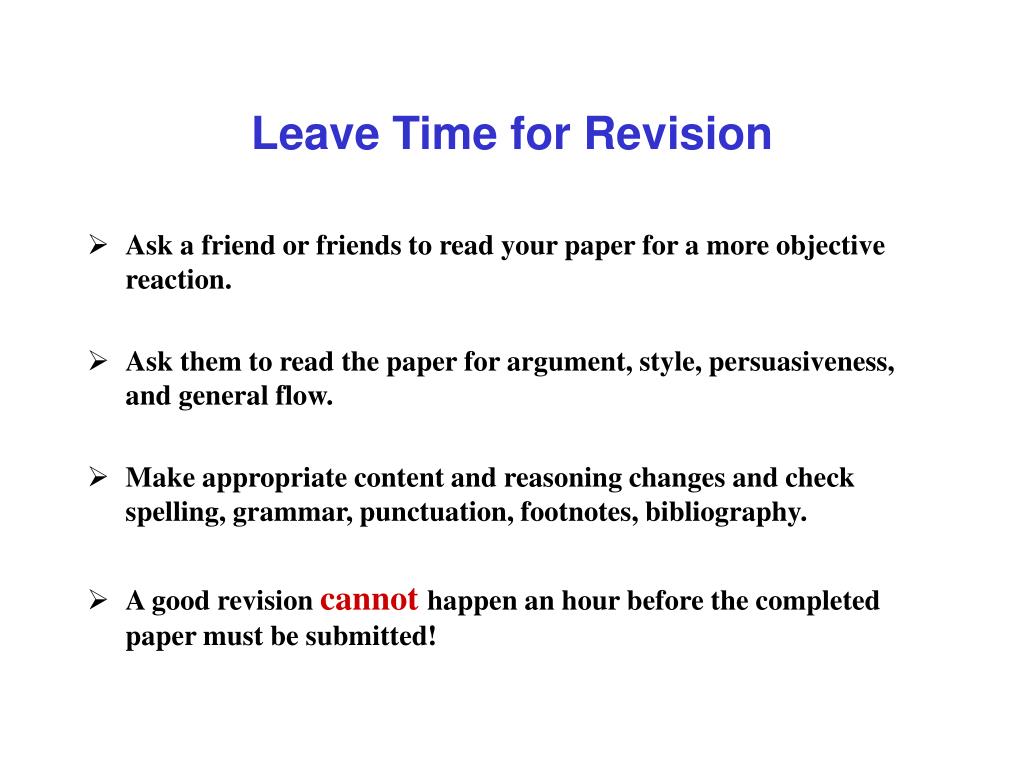 Leave Time for Revision

➢ Ask a friend or friends to read your paper for a more objective reaction.

➢ Ask them to read the paper for argument, style, persuasiveness, and general flow.

➢ Make appropriate content and reasoning changes and check spelling, grammar, punctuation, footnotes, bibliography.

➢ A good revision cannot happen an hour before the completed paper must be submitted!